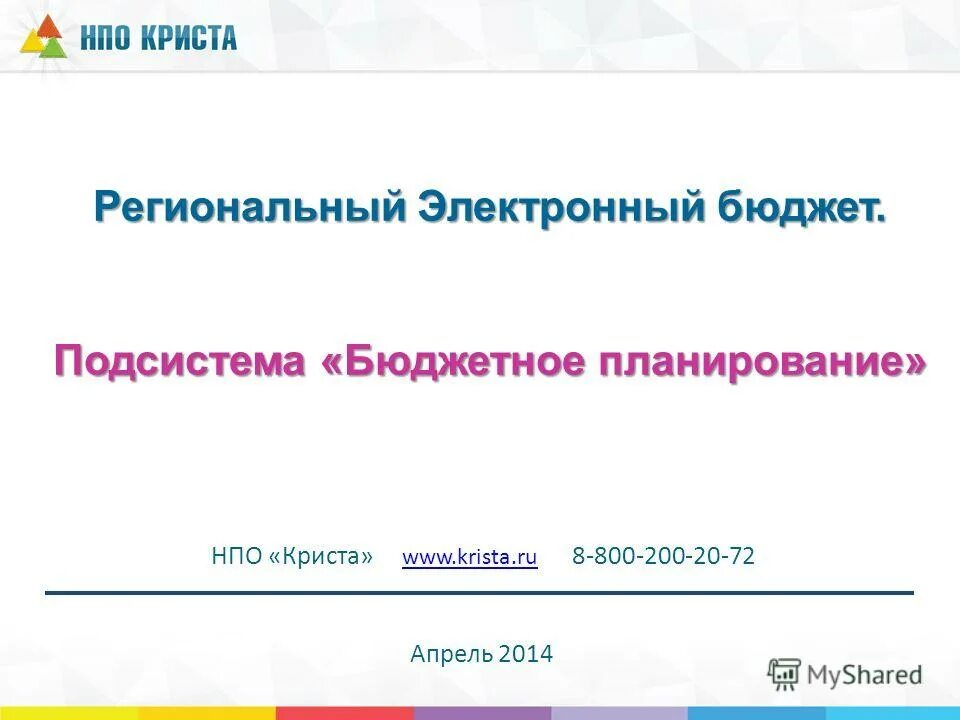 НПО КРИСТА

Региональный Электронный бюджет.

Подсистема «Бюджетное планирование»

НПО «Криста» www.krista.ru 8-800-200-20-72

Апрель 2014

MyShared